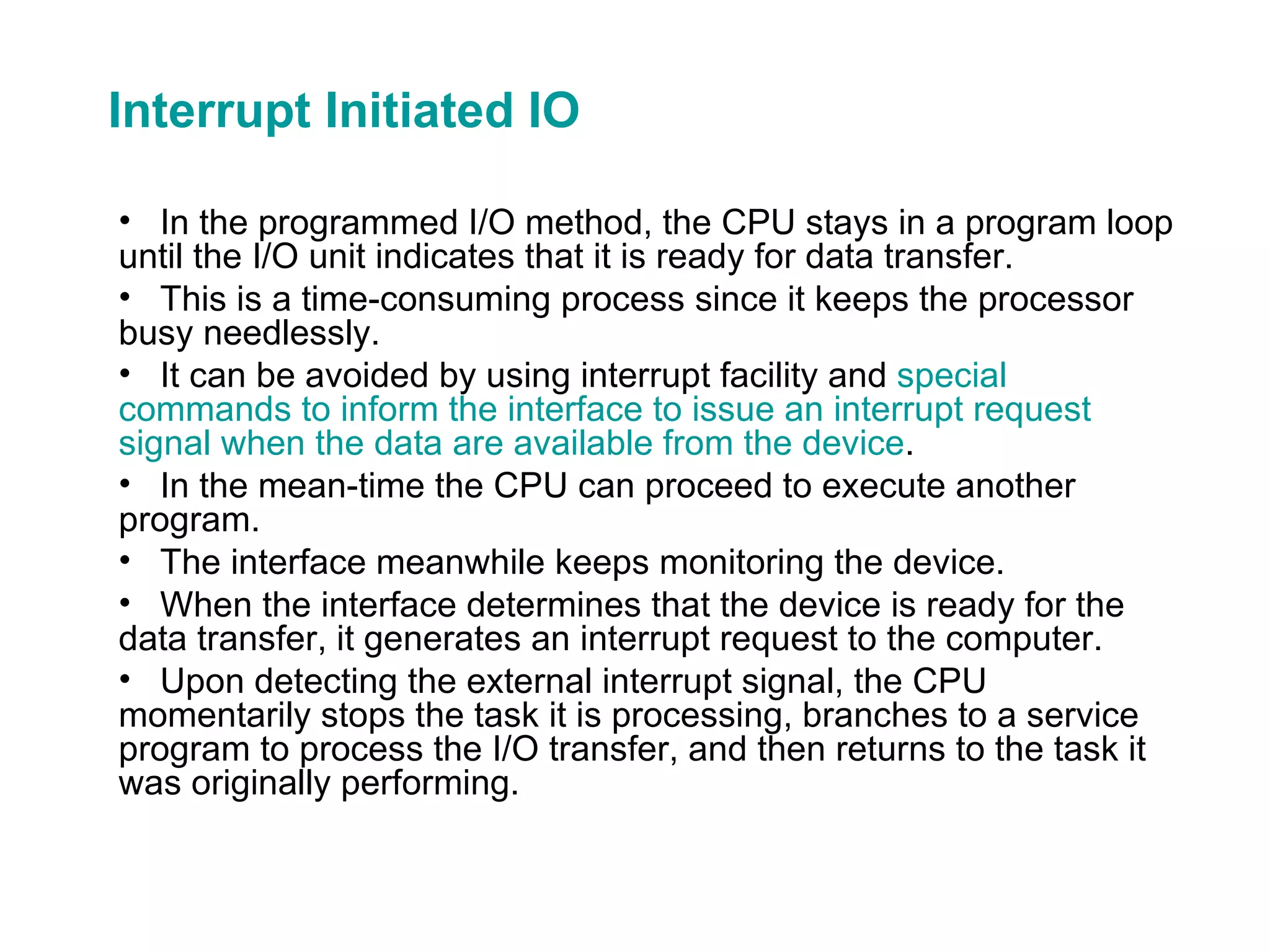 Interrupt Initiated IO

• In the programmed I/O method, the CPU stays in a program loop until the I/O unit indicates that it is ready for data transfer.

• This is a time-consuming process since it keeps the processor busy needlessly.

• It can be avoided by using interrupt facility and special commands to inform the interface to issue an interrupt request signal when the data are available from the device.

• In the mean-time the CPU can proceed to execute another program.

• The interface meanwhile keeps monitoring the device.

• When the interface determines that the device is ready for the data transfer, it generates an interrupt request to the computer.

• Upon detecting the external interrupt signal, the CPU momentarily stops the task it is processing, branches to a service program to process the I/O transfer, and then returns to the task it was originally performing.